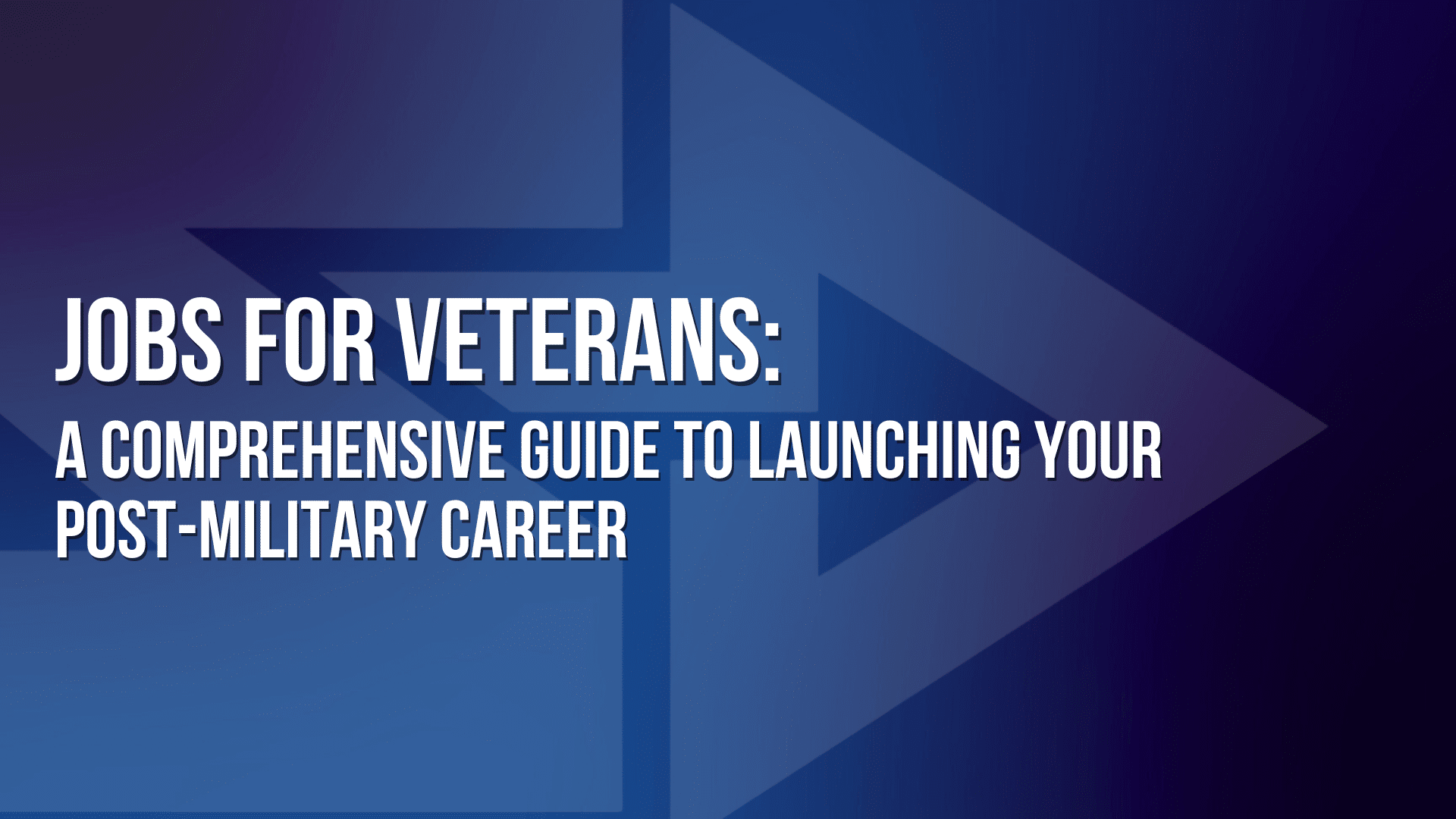 JOBS FOR VETERANS:
A COMPREHENSIVE GUIDE TO LAUNCHING YOUR POST-MILITARY CAREER